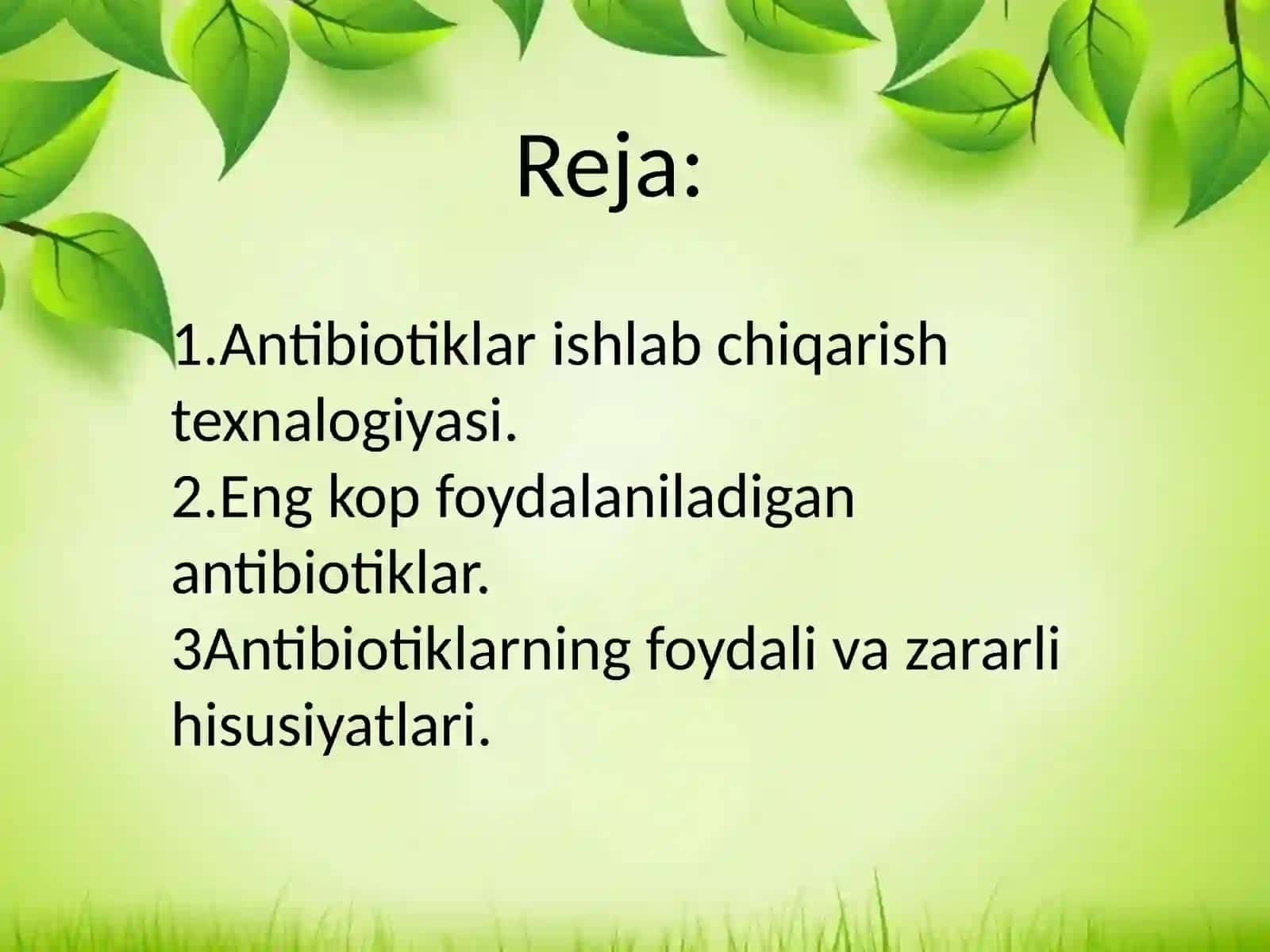 Reja:

1.Antibiotiklar ishlab chiqarish texnalogiyasi.
2.Eng kop foydalaniladigan antibiotiklar.
3Antibiotiklarning foydali va zararli hisusiyatlari.